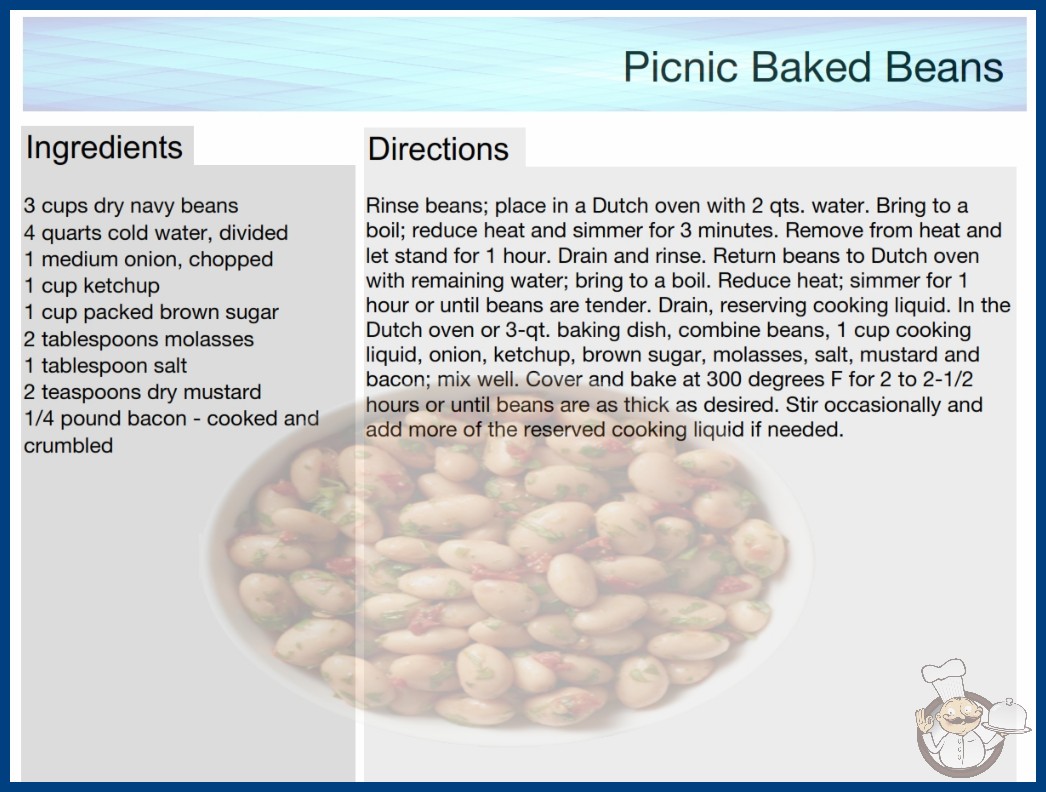 Picnic Baked Beans

Ingredients

3 cups dry navy beans
4 quarts cold water, divided
1 medium onion, chopped
1 cup ketchup
1 cup packed brown sugar
2 tablespoons molasses
1 tablespoon salt
2 teaspoons dry mustard
1/4 pound bacon - cooked and crumbled

Directions

Rinse beans; place in a Dutch oven with 2 qts. water. Bring to a boil; reduce heat and simmer for 3 minutes. Remove from heat and let stand for 1 hour. Drain and rinse. Return beans to Dutch oven with remaining water; bring to a boil. Reduce heat; simmer for 1 hour or until beans are tender. Drain, reserving cooking liquid. In the Dutch oven or 3-qt. baking dish, combine beans, 1 cup cooking liquid, onion, ketchup, brown sugar, molasses, salt, mustard and bacon; mix well. Cover and bake at 300 degrees F for 2 to 2-1/2 hours or until beans are as thick as desired. Stir occasionally and add more of the reserved cooking liquid if needed.